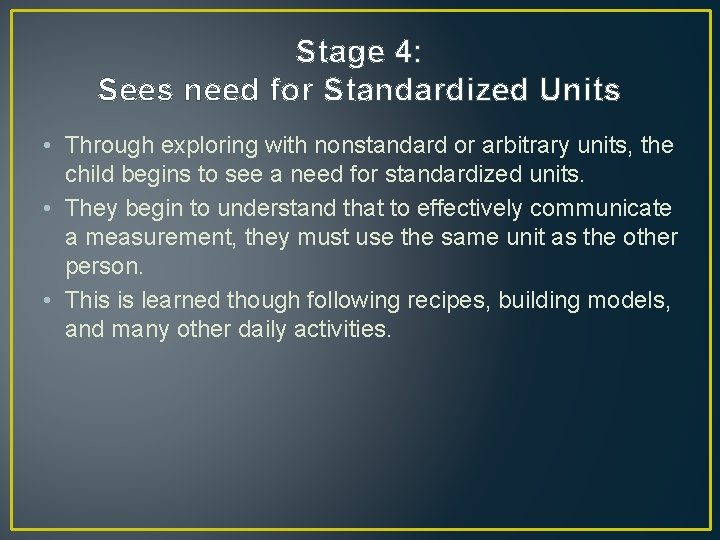 Stage 4:
Sees need for Standardized Units

• Through exploring with nonstandard or arbitrary units, the child begins to see a need for standardized units.
• They begin to understand that to effectively communicate a measurement, they must use the same unit as the other person.
• This is learned though following recipes, building models, and many other daily activities.